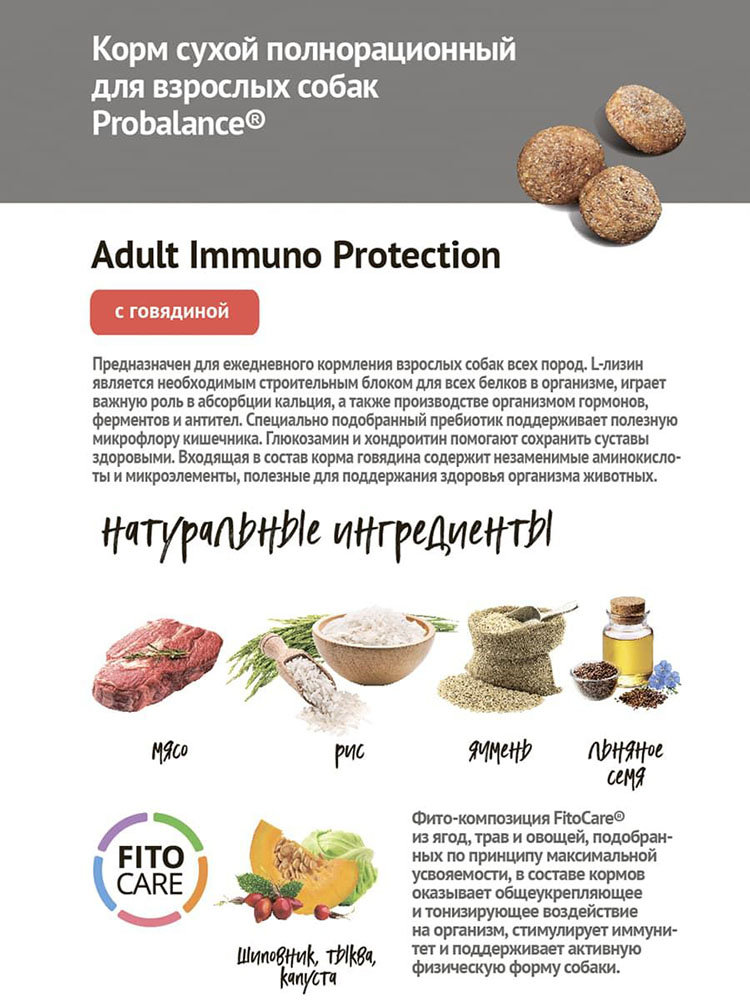 Корм сухой полнорационный для взрослых собак Probalance®

Adult Immuno Protection

с говядиной

Предназначен для ежедневного кормления взрослых собак всех пород. L-лизин является необходимым строительным блоком для всех белков в организме, играет важную роль в абсорбции кальция, а также производстве организмом гормонов, ферментов и антител. Специально подобранный пребиотик поддерживает полезную микрофлору кишечника. Глюкозамин и хондроитин помогают сохранить суставы здоровыми. Входящая в состав корма говядина содержит незаменимые аминокислоты и микроэлементы, полезные для поддержания здоровья организма животных.

натуральные ингредиенты

мясо

рис

ячмень

льняное семя

FITO CARE

шиповник, тыква, капуста

Фито-композиция FitoCare® из ягод, трав и овощей, подобранных по принципу максимальной усвояемости, в составе кормов оказывает общеукрепляющее и тонизирующее воздействие на организм, стимулирует иммунитет и поддерживает активную физическую форму собаки.